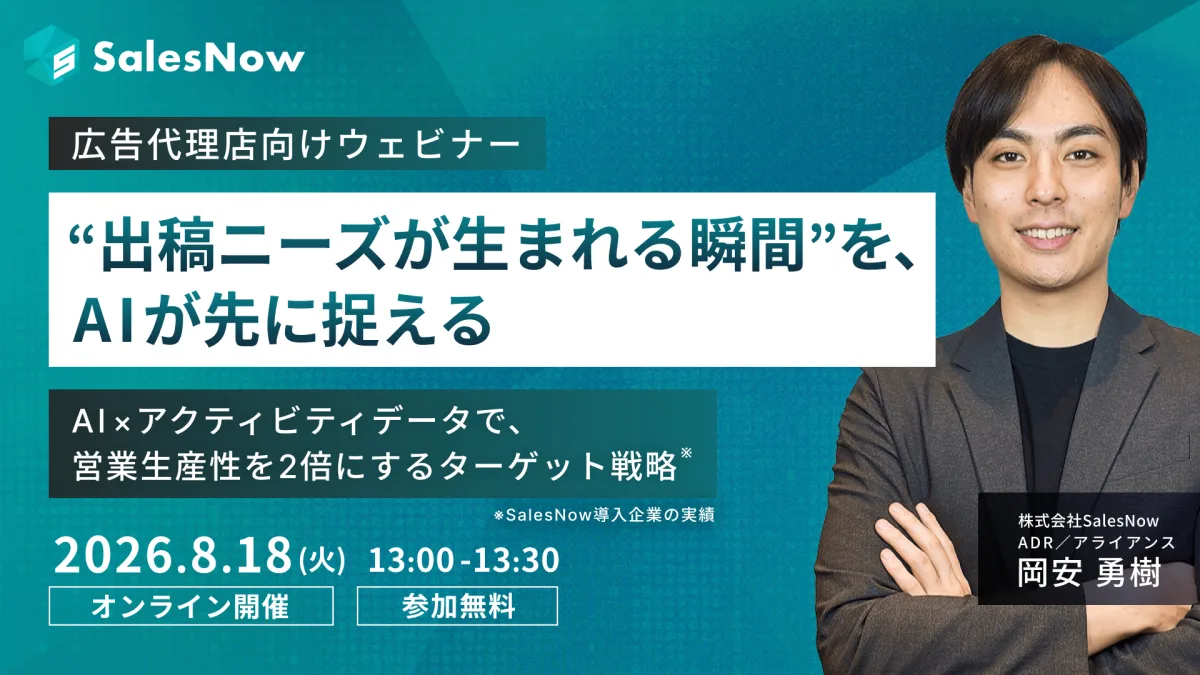 SalesNow

広告代理店向けウェビナー

“出稿ニーズが生まれる瞬間”を、AIが先に捉える

AI×アクティビティデータで、営業生産性を2倍にするターゲット戦略※

※SalesNow導入企業の実績

2026.8.18(火) 13:00-13:30

オンライン開催

参加無料

株式会社SalesNow
ADR／アライアンス
岡安 勇樹